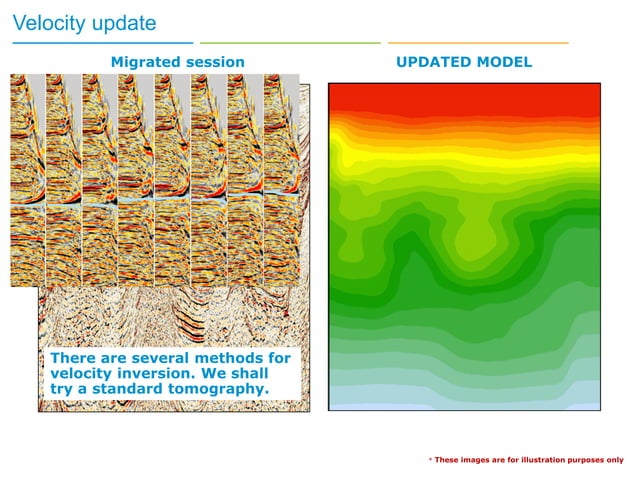 Velocity update

Migrated session

UPDATED MODEL

There are several methods for velocity inversion. We shall try a standard tomography.

* These images are for illustration purposes only